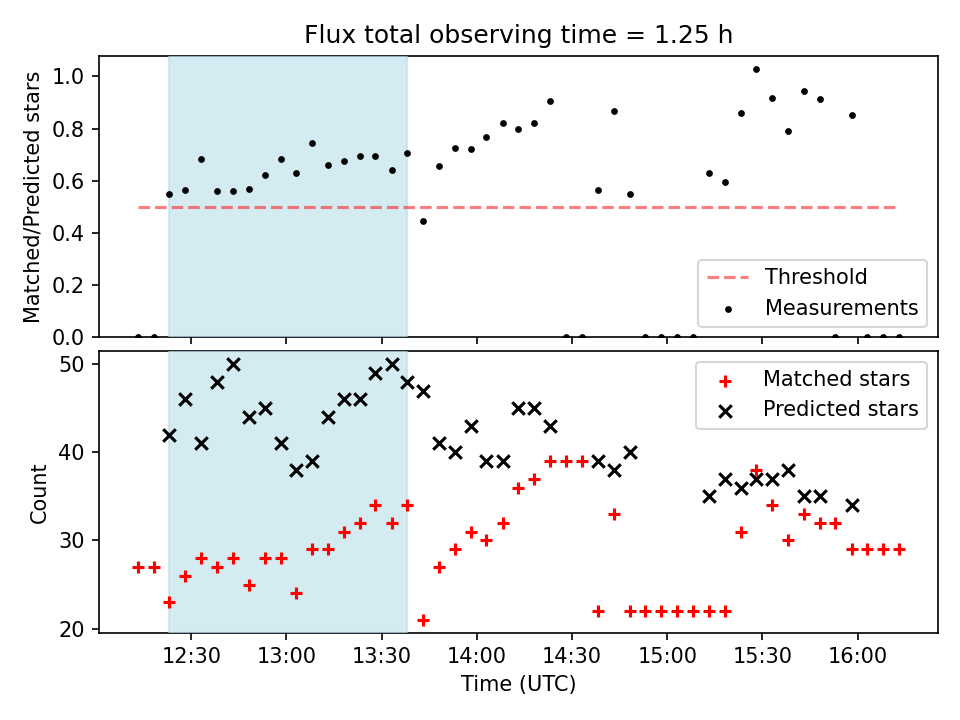 Flux total observing time = 1.25 h

Matched/Predicted stars

1.0
0.8
0.6
0.4
0.2
0.0

Threshold
Measurements

Count

50
40
30
20

Matched stars
Predicted stars

12:30
13:00
13:30
14:00
14:30
15:00
15:30
16:00

Time (UTC)